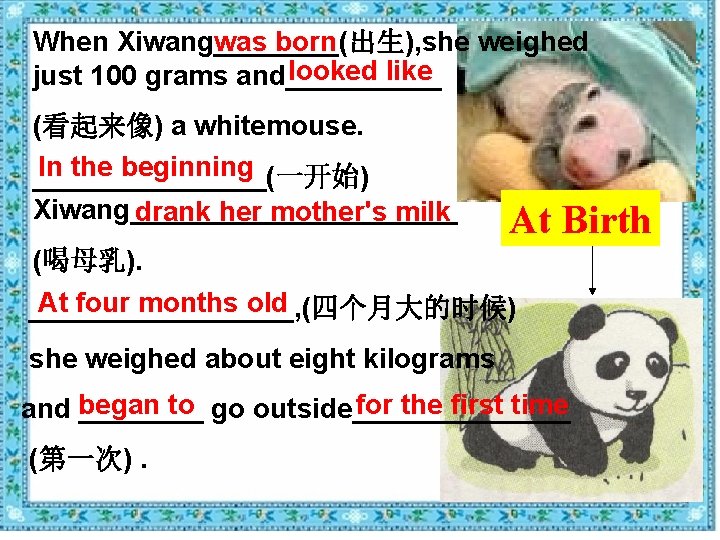 When Xiwang was born (出生),she weighed just 100 grams and looked like (看起来像) a whitemouse.

In the beginning (一开始) Xiwang drank her mother's milk (喝母乳).

At four months old ,(四个月大的时候) she weighed about eight kilograms and began to go outside for the first time (第一次) .

At Birth